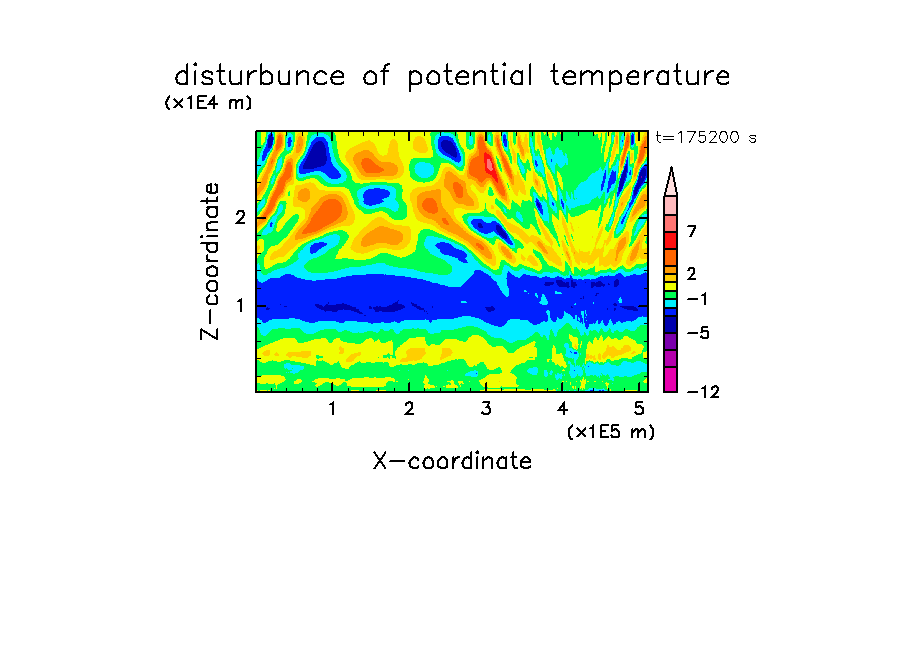 disturbunce of potential temperature

(x1E4 m)

t=175200 s

Z-coordinate

2

1

7

2

−1

−5

−12

1 2 3 4 5

(x1E5 m)

X-coordinate